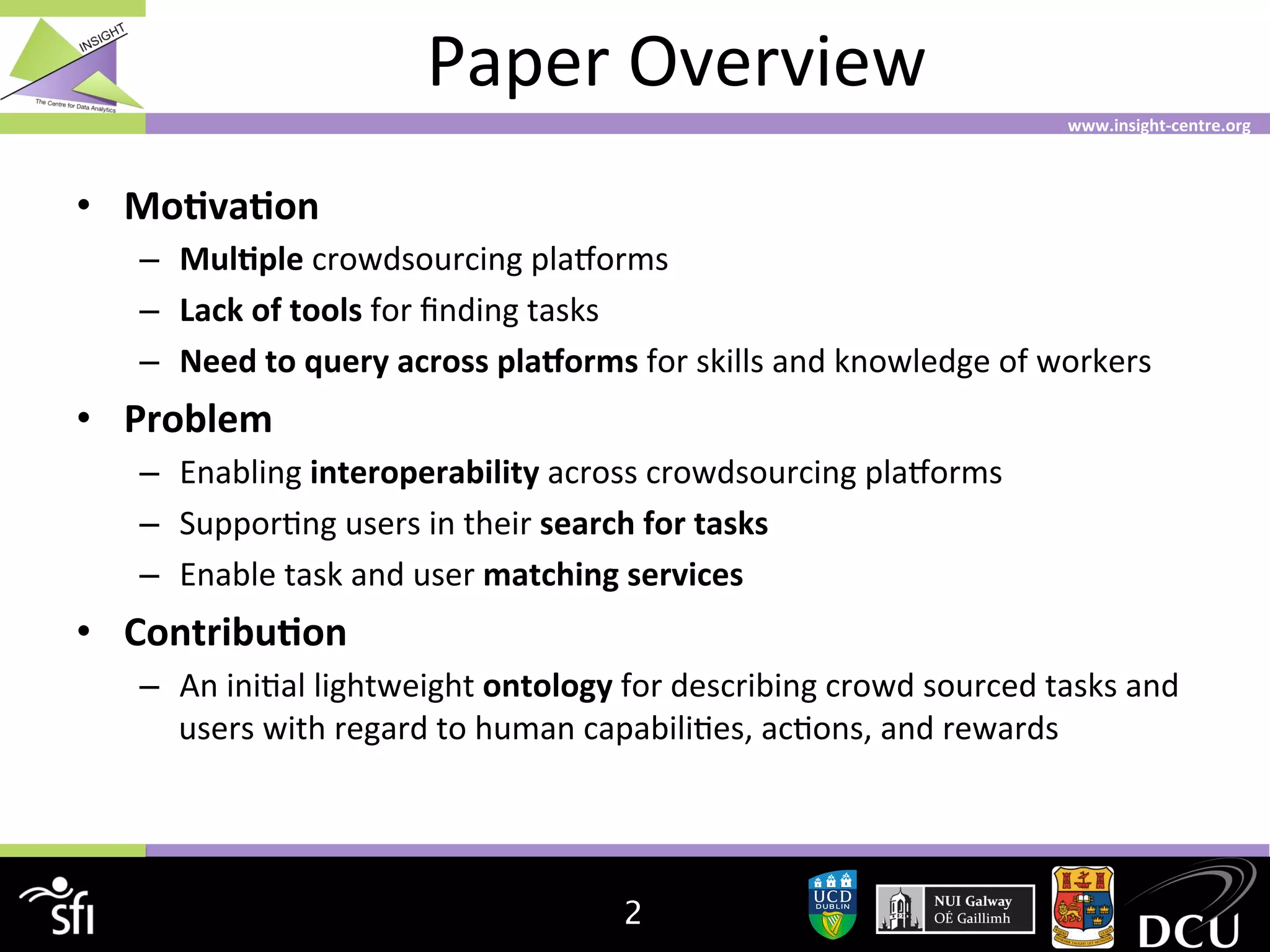 INSIGHT
The Centre for Data Analytics

Paper Overview

www.insight-centre.org

• Motivation
– Multiple crowdsourcing platforms
– Lack of tools for finding tasks
– Need to query across platforms for skills and knowledge of workers

• Problem
– Enabling interoperability across crowdsourcing platforms
– Supporting users in their search for tasks
– Enable task and user matching services

• Contribution
– An initial lightweight ontology for describing crowd sourced tasks and users with regard to human capabilities, actions, and rewards

sfi

2

UCD DUBLIN

NUI Galway
OÉ Gaillimh

DCU